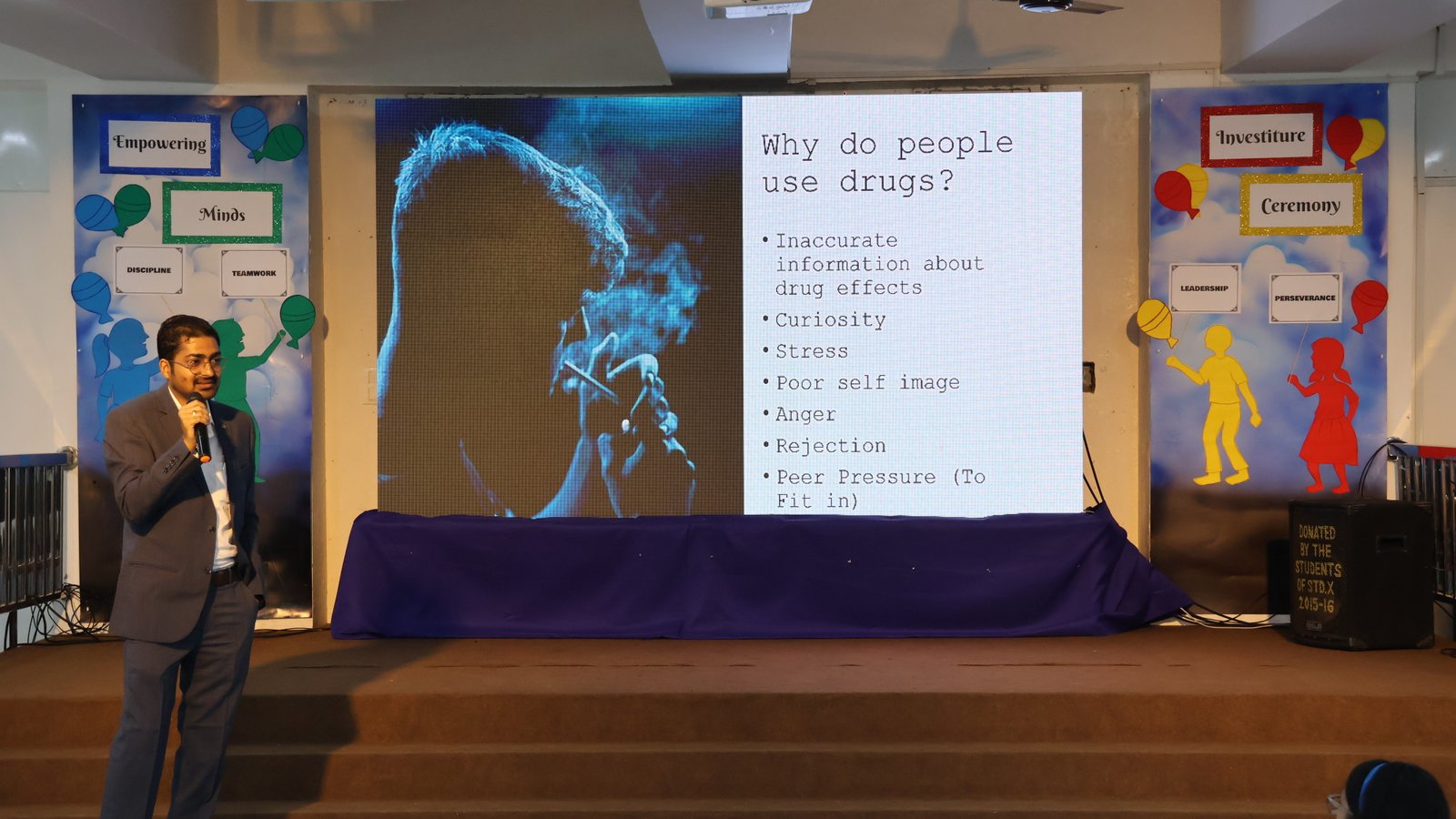 Empowering

Minds

DISCIPLINE

TEAMWORK

Why do people use drugs?

• Inaccurate information about drug effects
• Curiosity
• Stress
• Poor self image
• Anger
• Rejection
• Peer Pressure (To Fit in)

Investiture

Ceremony

LEADERSHIP

PERSEVERANCE

DONATED BY THE STUDENTS OF STD.X 2015-16